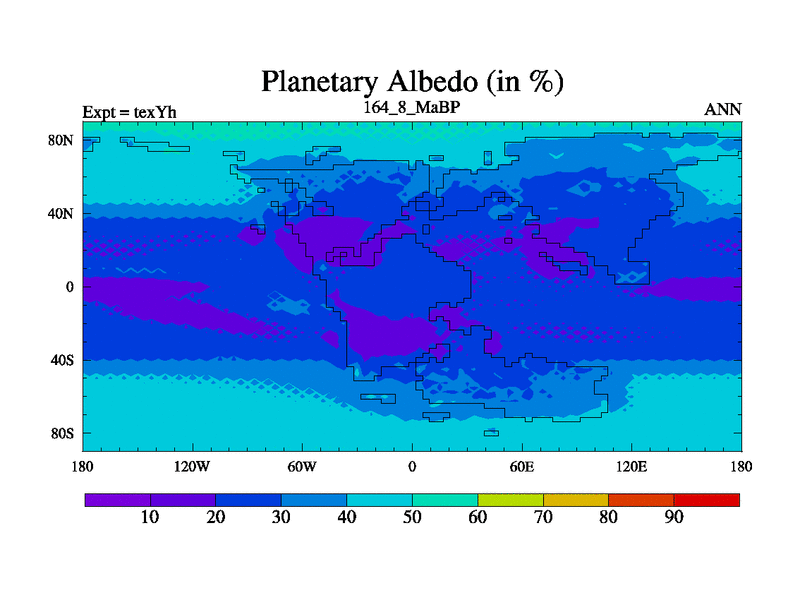 Planetary Albedo (in %)

Expt = texYh
164_8_MaBP
ANN

80N
40N
0
40S
80S

180
120W
60W
0
60E
120E
180

10
20
30
40
50
60
70
80
90